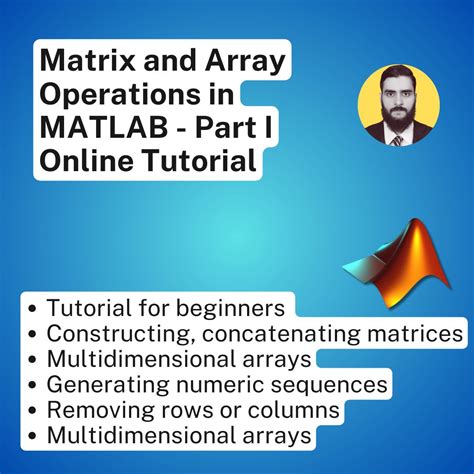 Matrix and Array Operations in MATLAB - Part I Online Tutorial

• Tutorial for beginners
• Constructing, concatenating matrices
• Multidimensional arrays
• Generating numeric sequences
• Removing rows or columns
• Multidimensional arrays